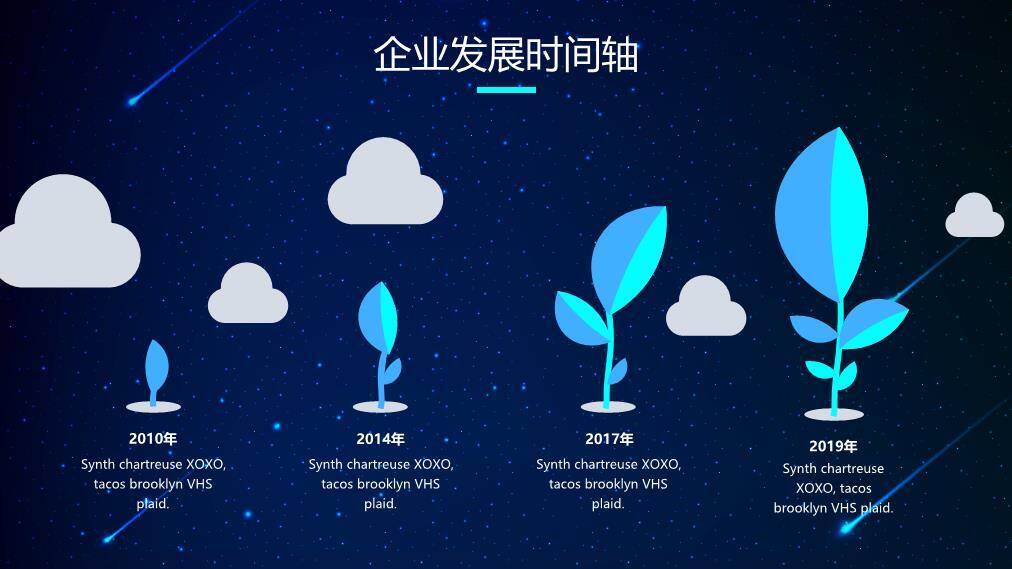 企业发展时间轴

2010年
Synth chartreuse XOXO, tacos brooklyn VHS plaid.

2014年
Synth chartreuse XOXO, tacos brooklyn VHS plaid.

2017年
Synth chartreuse XOXO, tacos brooklyn VHS plaid.

2019年
Synth chartreuse XOXO, tacos brooklyn VHS plaid.